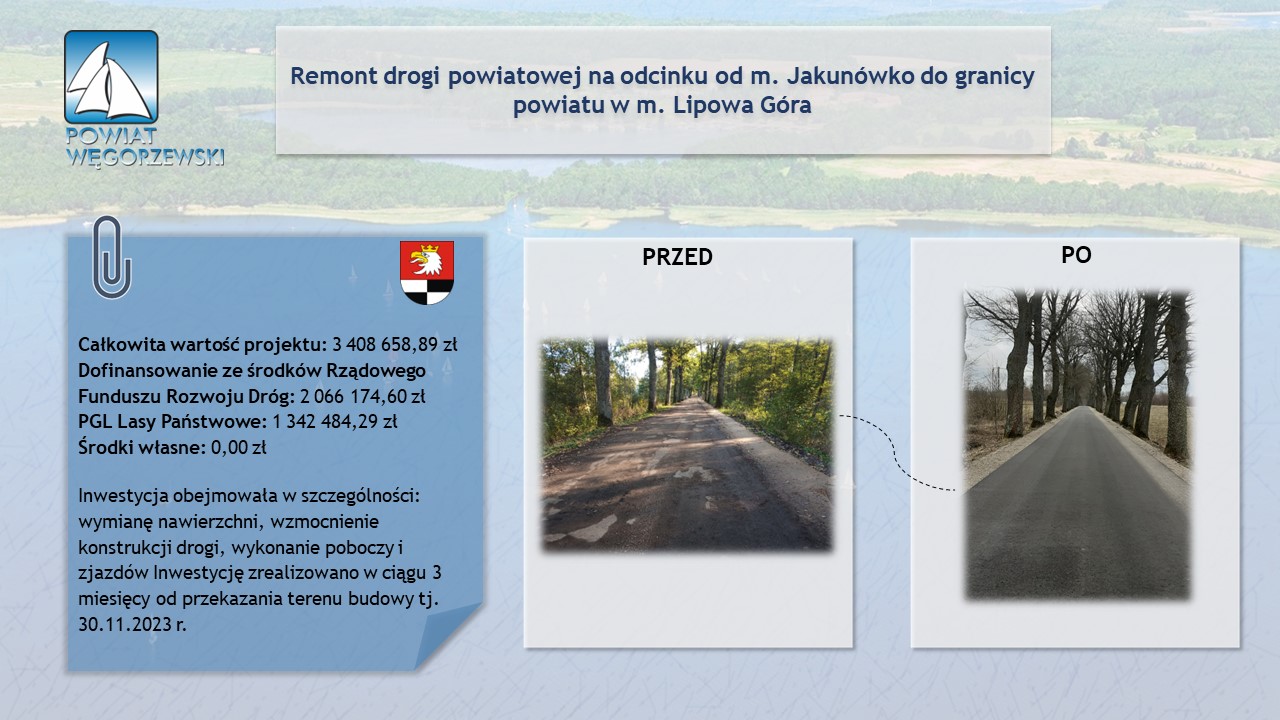 POWIAT WĘGORZEWSKI

Remont drogi powiatowej na odcinku od m. Jakunówko do granicy powiatu w m. Lipowa Góra

Całkowita wartość projektu: 3 408 658,89 zł
Dofinansowanie ze środków Rządowego Funduszu Rozwoju Dróg: 2 066 174,60 zł
PGL Lasy Państwowe: 1 342 484,29 zł
Środki własne: 0,00 zł

Inwestycja obejmowała w szczególności: wymianę nawierzchni, wzmocnienie konstrukcji drogi, wykonanie poboczy i zjazdów Inwestycję zrealizowano w ciągu 3 miesięcy od przekazania terenu budowy tj. 30.11.2023 r.

PRZED

PO